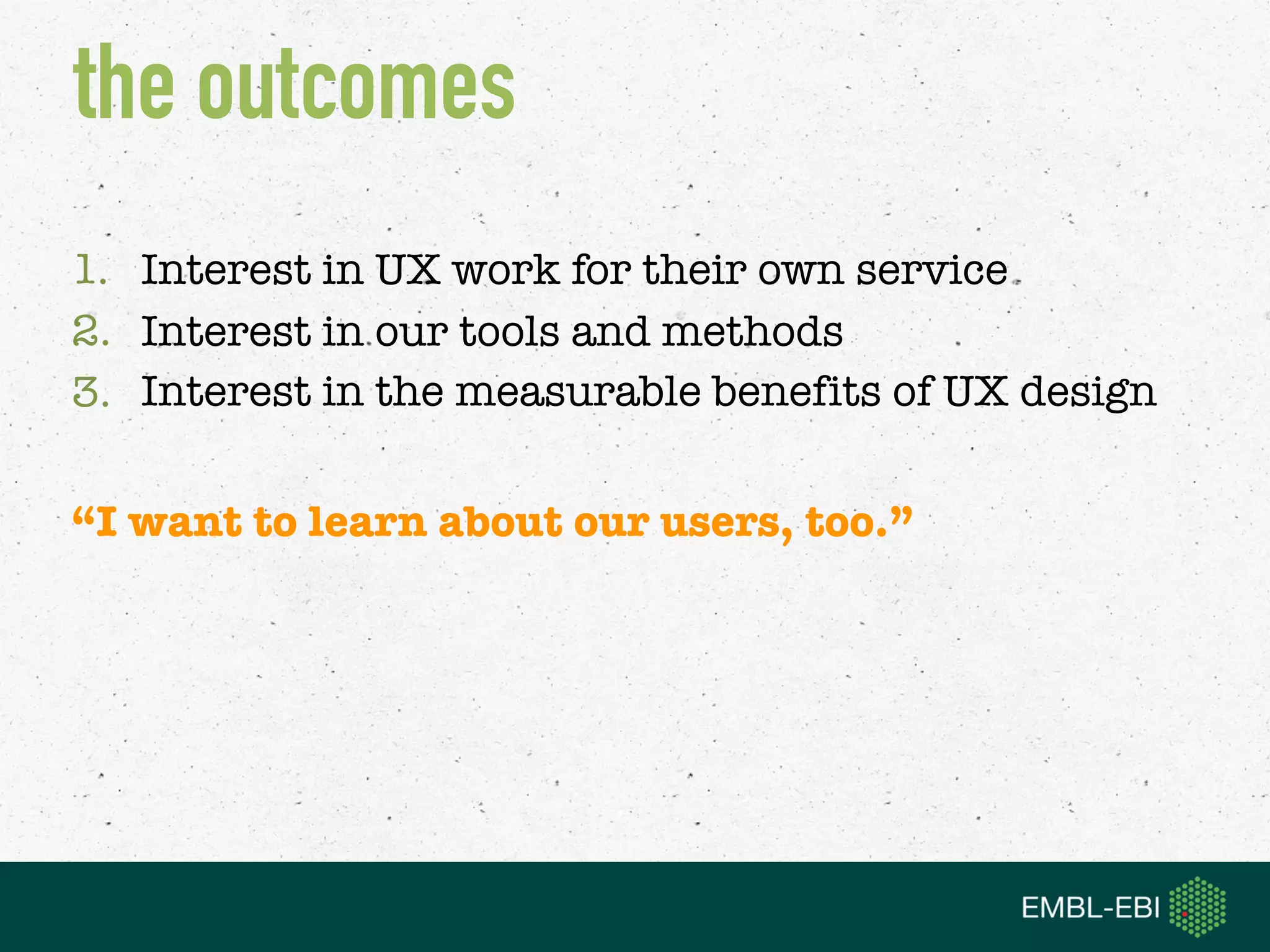 the outcomes

1. Interest in UX work for their own service
2. Interest in our tools and methods
3. Interest in the measurable benefits of UX design

“I want to learn about our users, too.”

EMBL-EBI